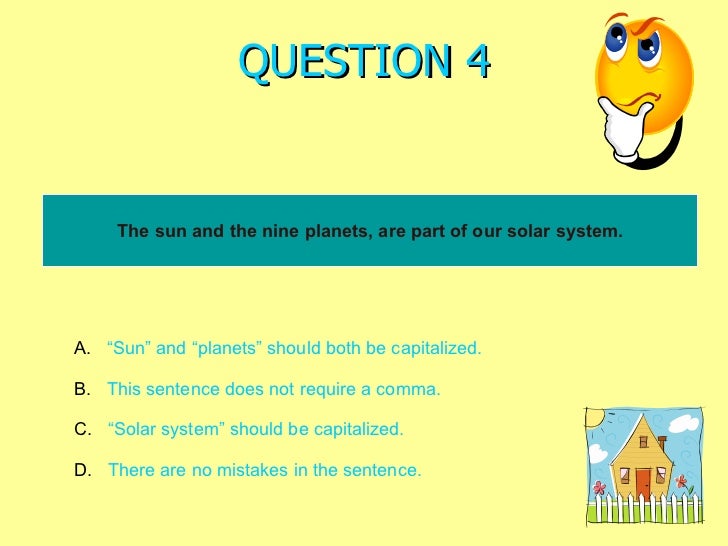 QUESTION 4

The sun and the nine planets, are part of our solar system.

A. “Sun” and “planets” should both be capitalized.

B. This sentence does not require a comma.

C. “Solar system” should be capitalized.

D. There are no mistakes in the sentence.